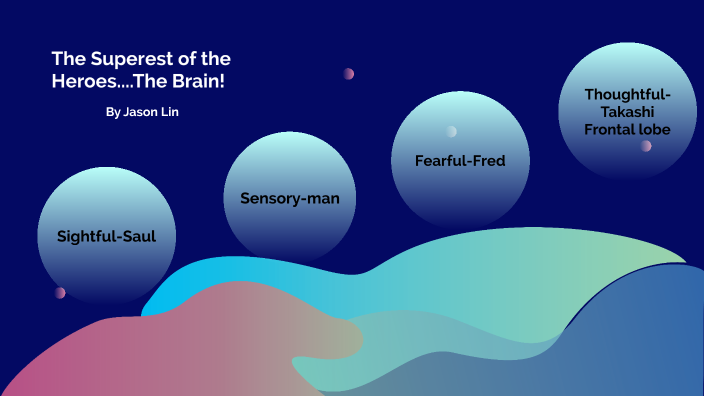 The Superest of the Heroes....The Brain!

By Jason Lin

Sightful-Saul

Sensory-man

Fearful-Fred

Thoughtful-Takashi Frontal lobe